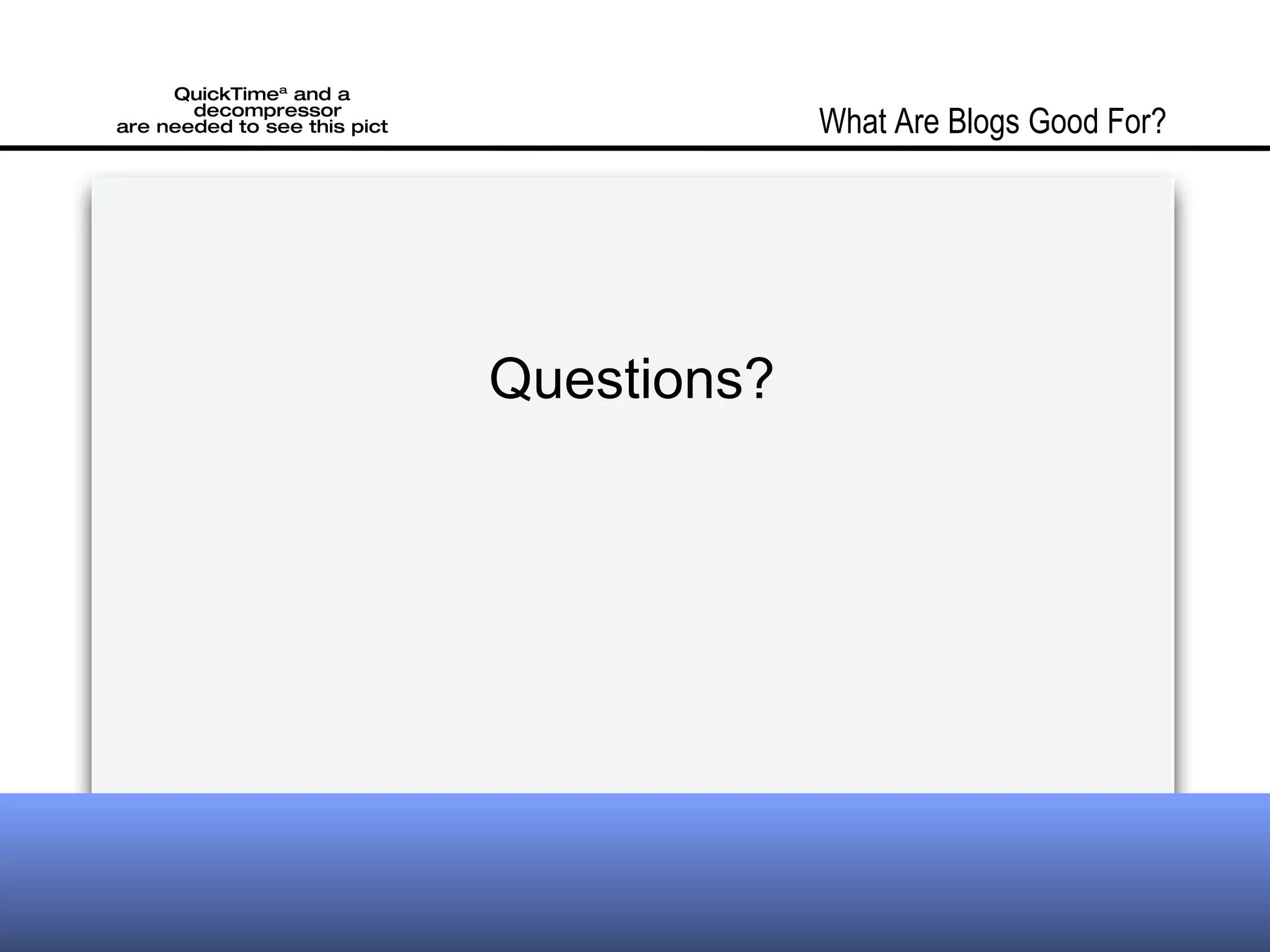 QuickTimeª and a decompressor are needed to see this pict

What Are Blogs Good For?

Questions?